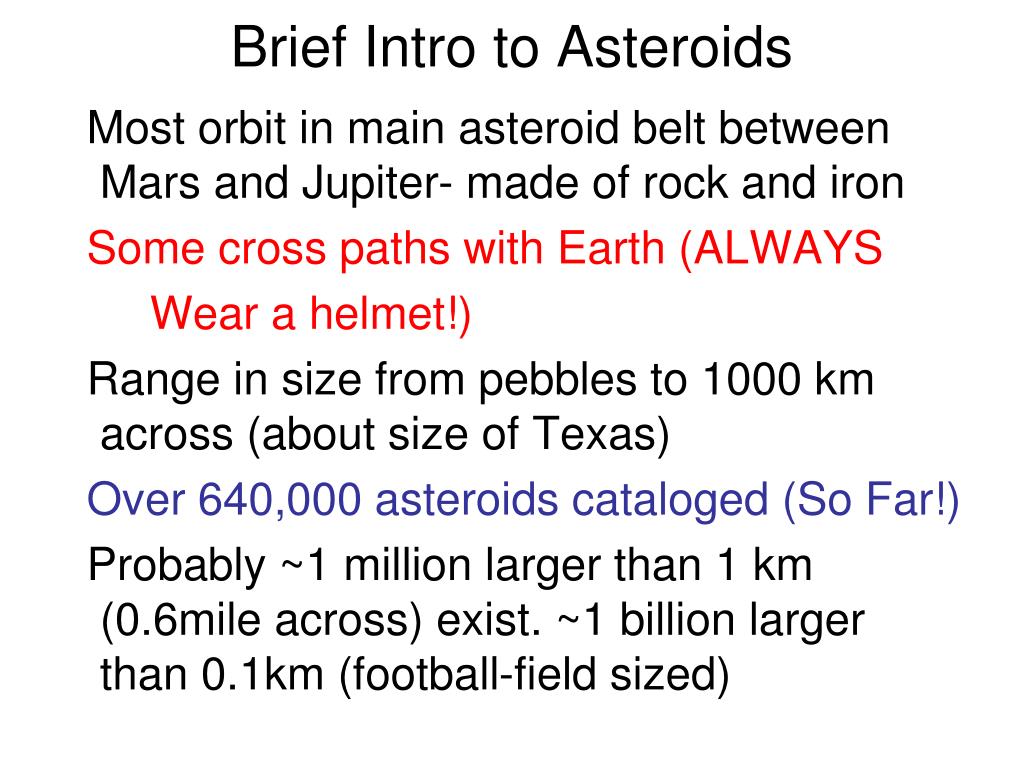 Brief Intro to Asteroids

Most orbit in main asteroid belt between Mars and Jupiter- made of rock and iron

Some cross paths with Earth (ALWAYS Wear a helmet!)

Range in size from pebbles to 1000 km across (about size of Texas)

Over 640,000 asteroids cataloged (So Far!)

Probably ~1 million larger than 1 km (0.6mile across) exist. ~1 billion larger than 0.1km (football-field sized)